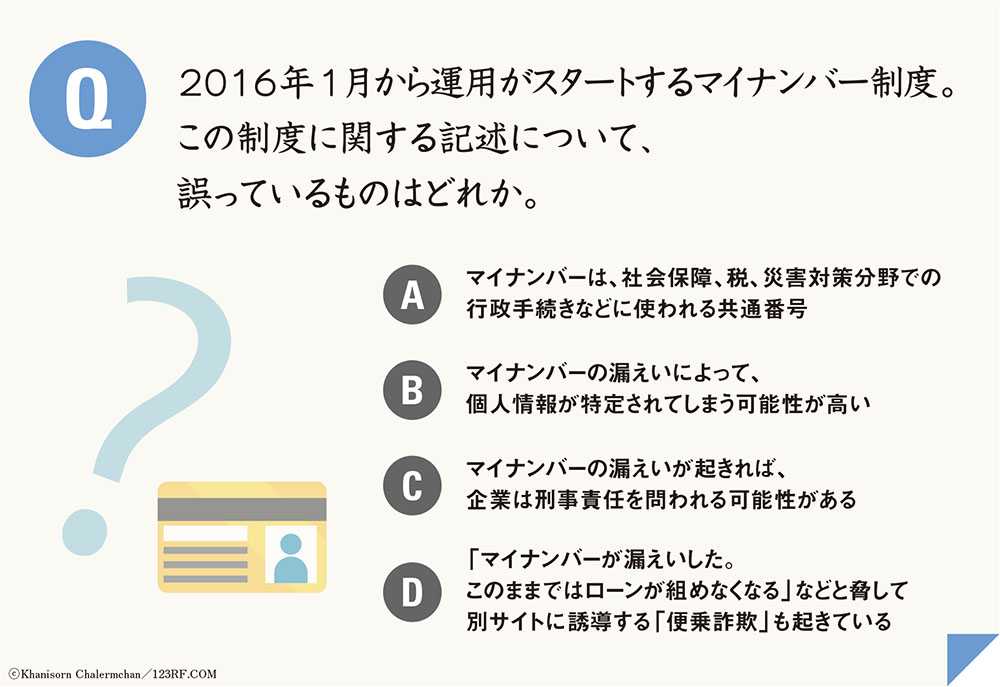 Q

2016年1月から運用がスタートするマイナンバー制度。この制度に関する記述について、誤っているものはどれか。

A マイナンバーは、社会保障、税、災害対策分野での行政手続きなどに使われる共通番号

B マイナンバーの漏えいによって、個人情報が特定されてしまう可能性が高い

C マイナンバーの漏えいが起きれば、企業は刑事責任を問われる可能性がある

D 「マイナンバーが漏えいした。このままではローンが組めなくなる」などと脅して別サイトに誘導する「便乗詐欺」も起きている

©Khanisorn Chalermchan／123RF.COM